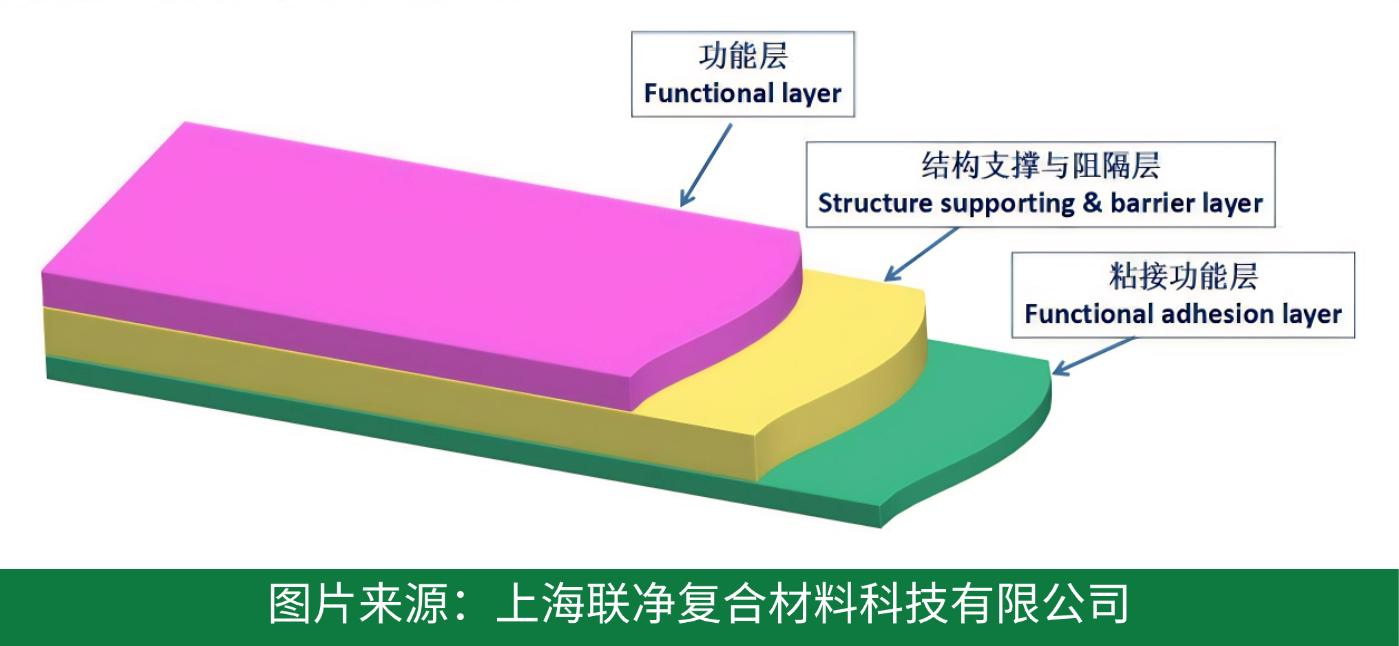 功能层
Functional layer

结构支撑与阻隔层
Structure supporting & barrier layer

粘接功能层
Functional adhesion layer

图片来源：上海联净复合材料科技有限公司